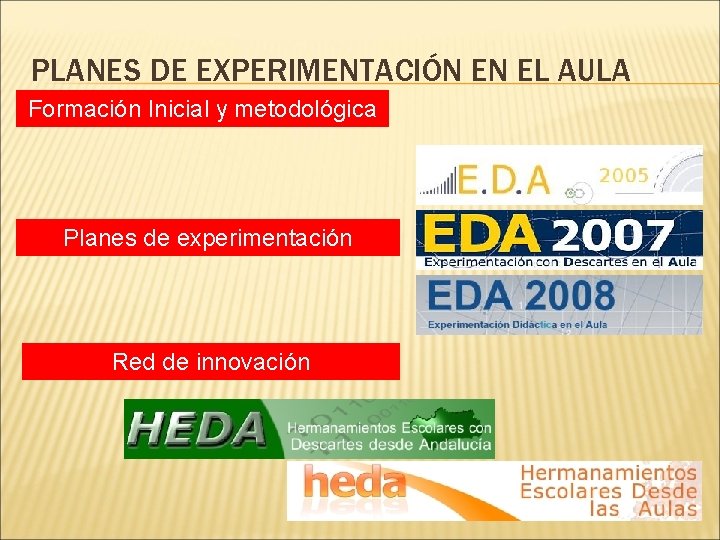 PLANES DE EXPERIMENTACIÓN EN EL AULA

Formación Inicial y metodológica

E.D.A 2005

Planes de experimentación

EDA 2007
Experimentación con Descartes en el Aula

EDA 2008
Experimentación Didáctica en el Aula

Red de innovación

HEDA Hermanamientos Escolares con Descartes desde Andalucía

heda Hermanamientos Escolares Desde las Aulas